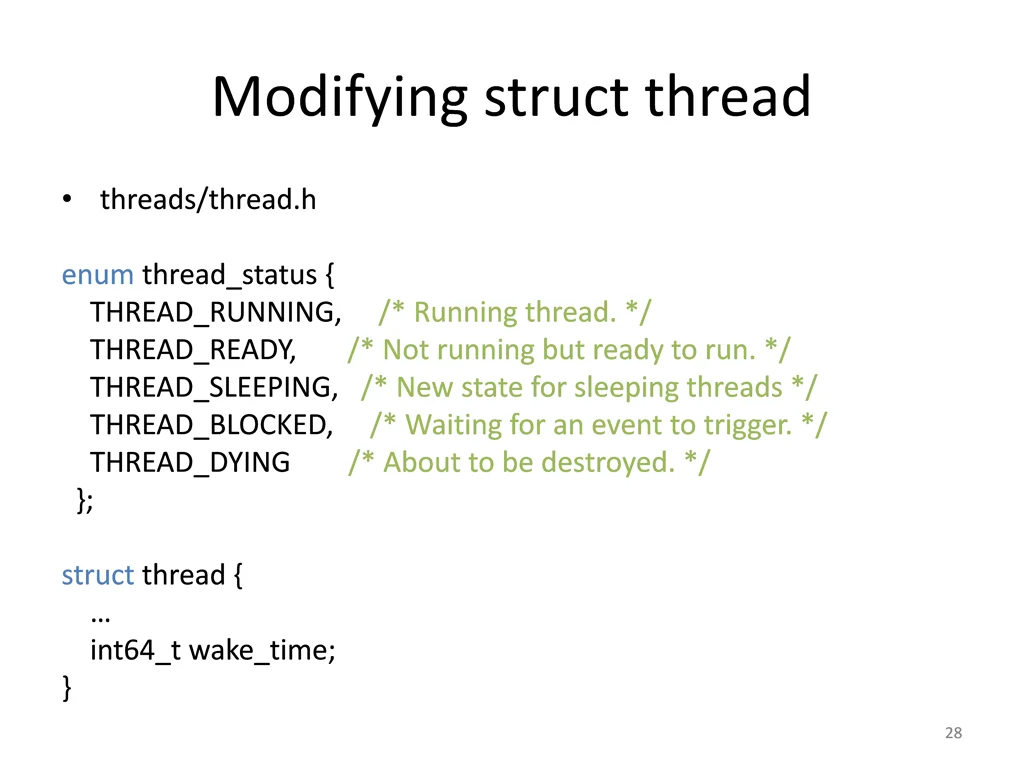 Modifying struct thread

• threads/thread.h

enum thread_status {
THREAD_RUNNING, /* Running thread. */
THREAD_READY, /* Not running but ready to run. */
THREAD_SLEEPING, /* New state for sleeping threads */
THREAD_BLOCKED, /* Waiting for an event to trigger. */
THREAD_DYING /* About to be destroyed. */
};

struct thread {
…
int64_t wake_time;
}

28